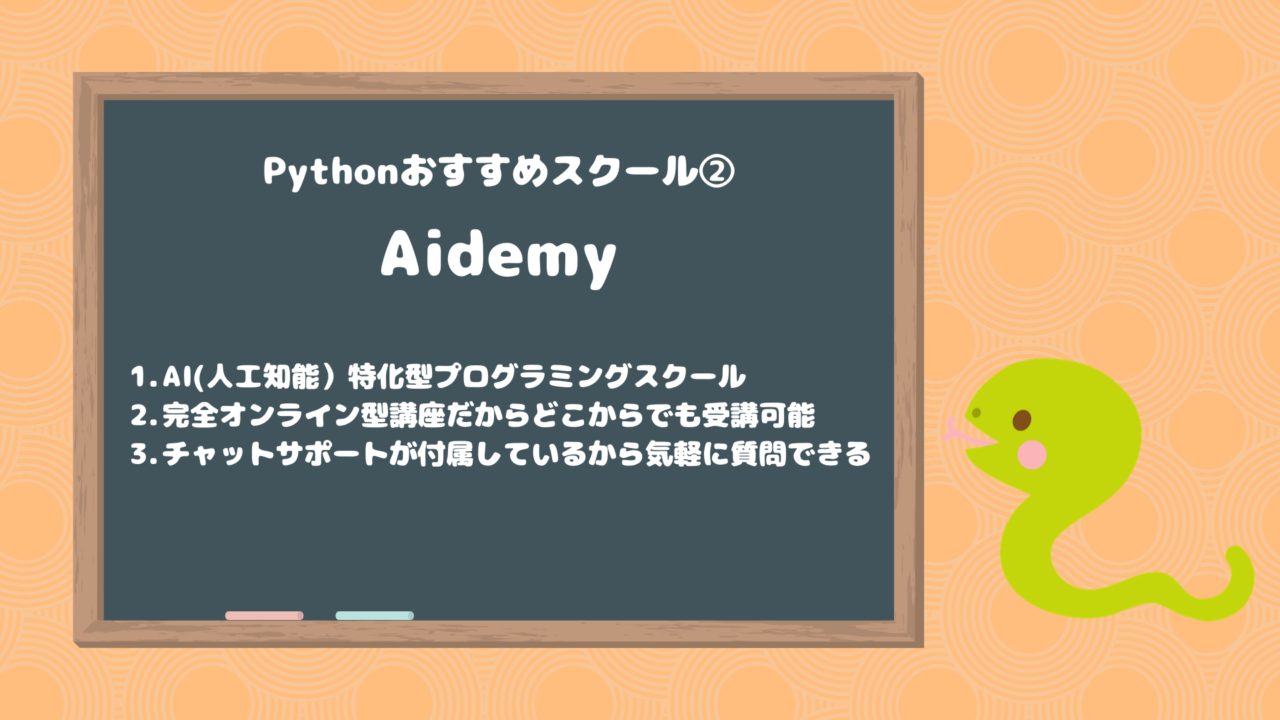 Pythonおすすめスクール②

Aidemy

1. AI(人工知能）特化型プログラミングスクール
2. 完全オンライン型講座だからどこからでも受講可能
3. チャットサポートが付属しているから気軽に質問できる